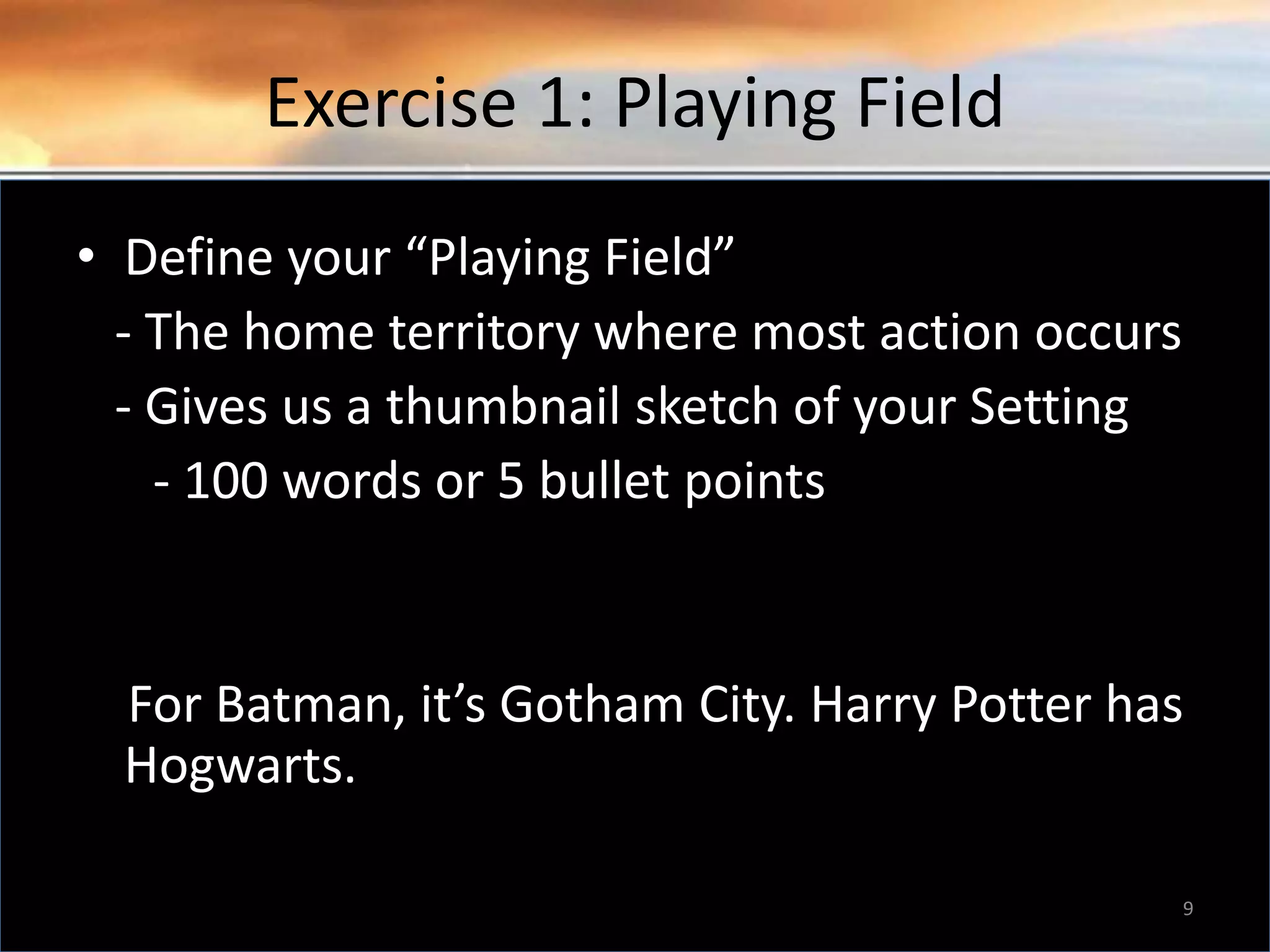 Exercise 1: Playing Field

• Define your “Playing Field”

- The home territory where most action occurs

- Gives us a thumbnail sketch of your Setting

- 100 words or 5 bullet points

For Batman, it’s Gotham City. Harry Potter has Hogwarts.

9